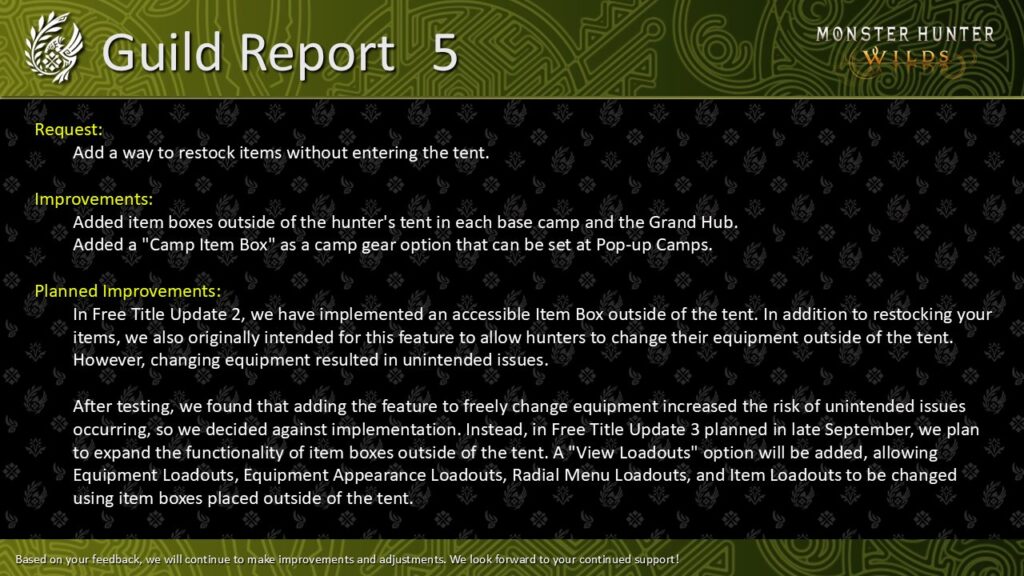 Guild Report 5

MONSTER HUNTER WILDS

Request:
Add a way to restock items without entering the tent.

Improvements:
Added item boxes outside of the hunter's tent in each base camp and the Grand Hub.
Added a "Camp Item Box" as a camp gear option that can be set at Pop-up Camps.

Planned Improvements:
In Free Title Update 2, we have implemented an accessible Item Box outside of the tent. In addition to restocking your items, we also originally intended for this feature to allow hunters to change their equipment outside of the tent. However, changing equipment resulted in unintended issues.

After testing, we found that adding the feature to freely change equipment increased the risk of unintended issues occurring, so we decided against implementation. Instead, in Free Title Update 3 planned in late September, we plan to expand the functionality of item boxes outside of the tent. A "View Loadouts" option will be added, allowing Equipment Loadouts, Equipment Appearance Loadouts, Radial Menu Loadouts, and Item Loadouts to be changed using item boxes placed outside of the tent.

Based on your feedback, we will continue to make improvements and adjustments. We look forward to your continued support!